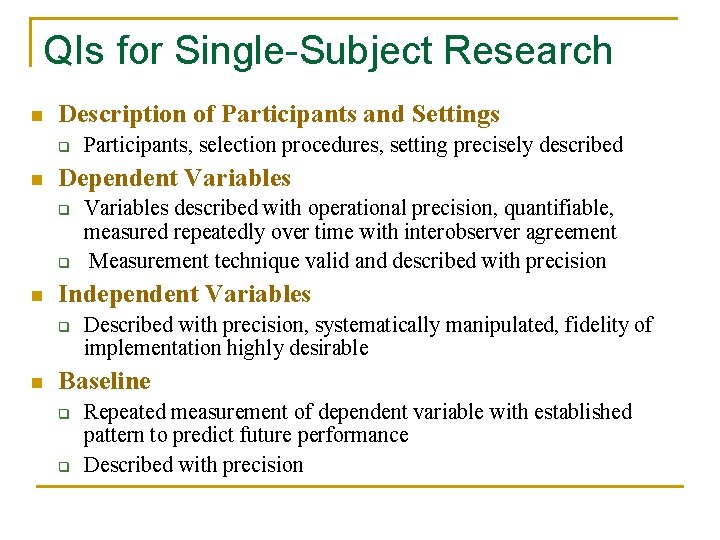 QIs for Single-Subject Research

Description of Participants and Settings

Participants, selection procedures, setting precisely described

Dependent Variables

Variables described with operational precision, quantifiable, measured repeatedly over time with interobserver agreement

Measurement technique valid and described with precision

Independent Variables

Described with precision, systematically manipulated, fidelity of implementation highly desirable

Baseline

Repeated measurement of dependent variable with established pattern to predict future performance

Described with precision